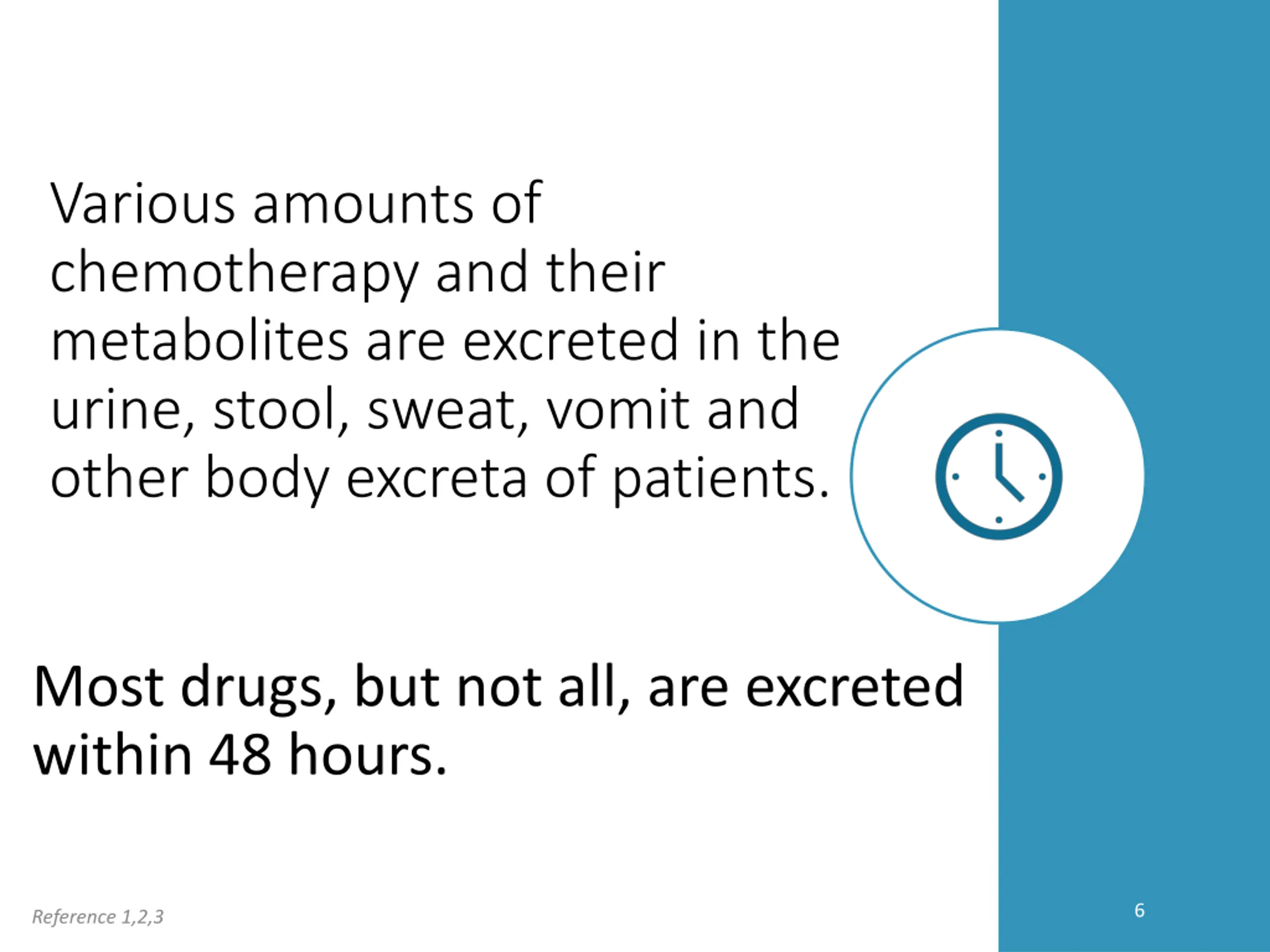 Various amounts of chemotherapy and their metabolites are excreted in the urine, stool, sweat, vomit and other body excreta of patients.

Most drugs, but not all, are excreted within 48 hours.

Reference 1,2,3

6